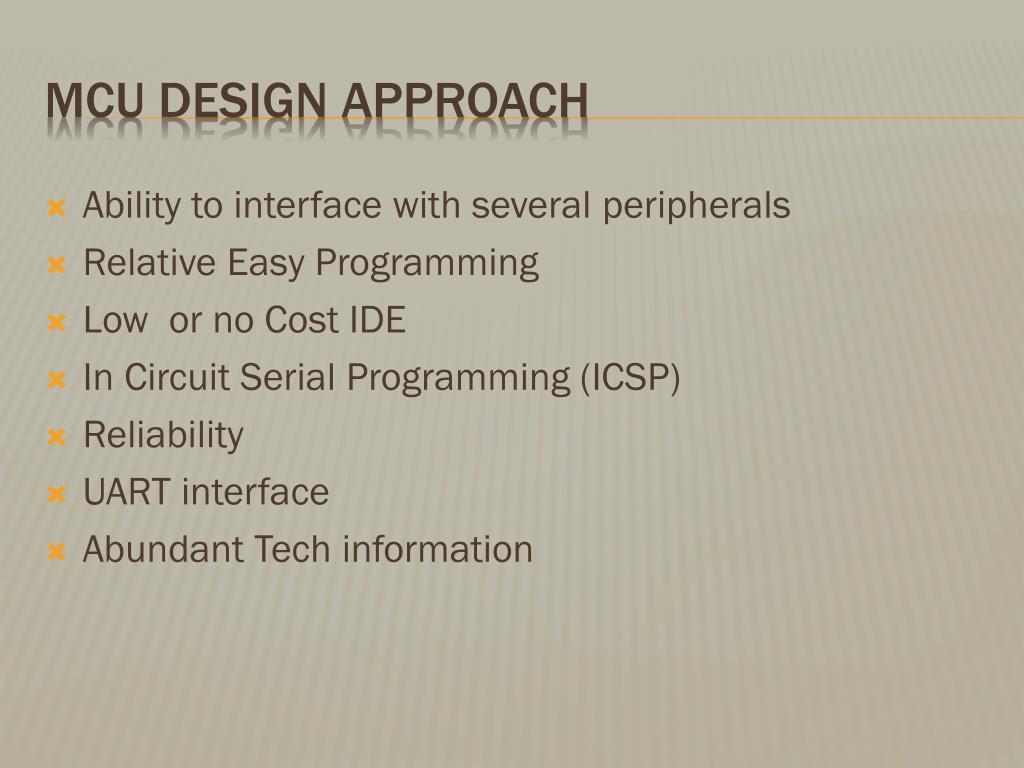 MCU DESIGN APPROACH

- Ability to interface with several peripherals
- Relative Easy Programming
- Low  or no Cost IDE
- In Circuit Serial Programming (ICSP)
- Reliability
- UART interface
- Abundant Tech information